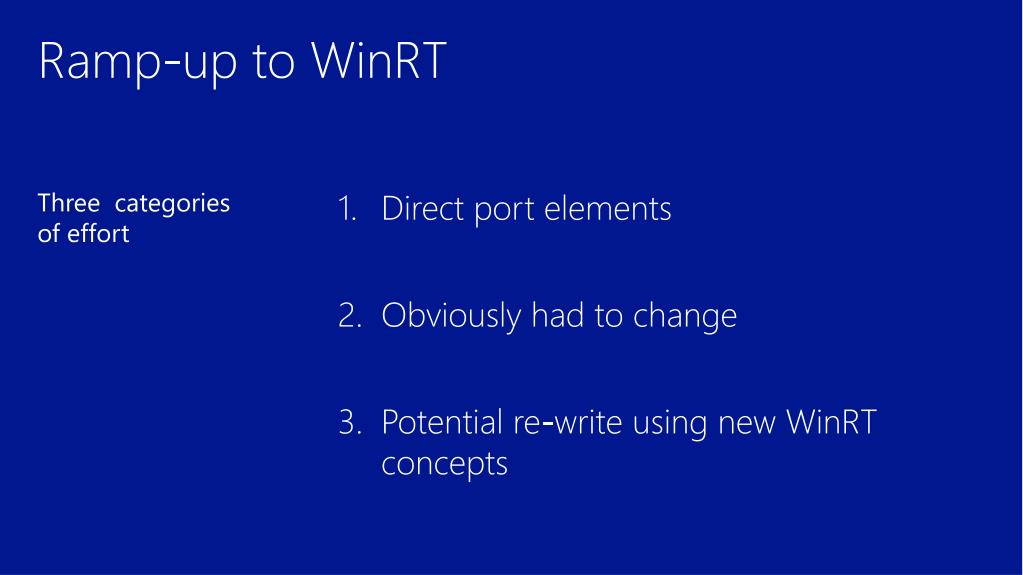 Ramp-up to WinRT

Three categories of effort

1. Direct port elements

2. Obviously had to change

3. Potential re-write using new WinRT concepts